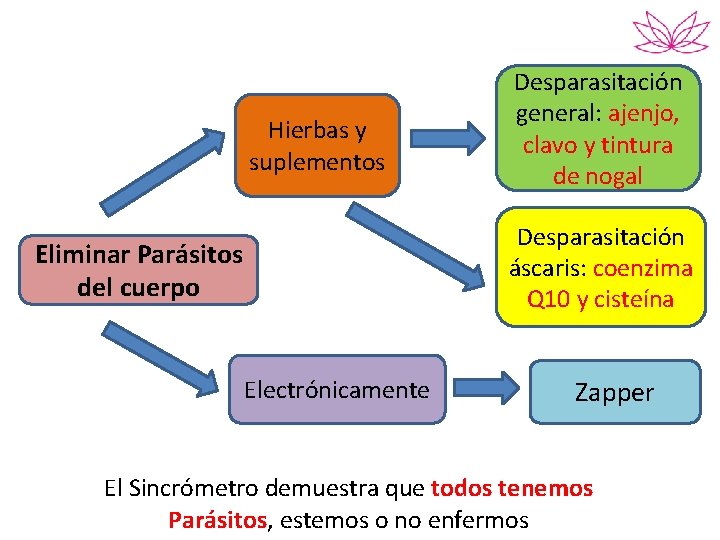 Eliminar Parásitos del cuerpo

Hierbas y suplementos

Desparasitación general: ajenjo, clavo y tintura de nogal

Desparasitación áscaris: coenzima Q10 y cisteína

Electrónicamente

Zapper

El Sincrómetro demuestra que todos tenemos Parásitos, estemos o no enfermos